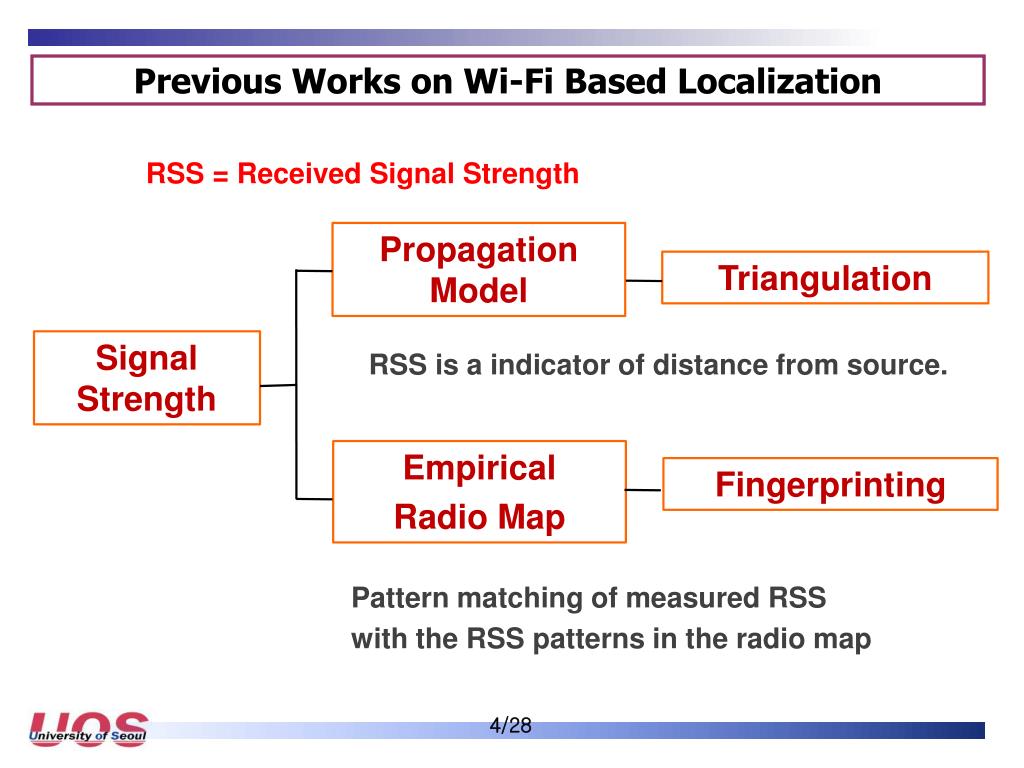 Previous Works on Wi-Fi Based Localization

RSS = Received Signal Strength

Signal Strength

Propagation Model

Triangulation

RSS is a indicator of distance from source.

Empirical Radio Map

Fingerprinting

Pattern matching of measured RSS with the RSS patterns in the radio map

UOS University of Seoul

4/28